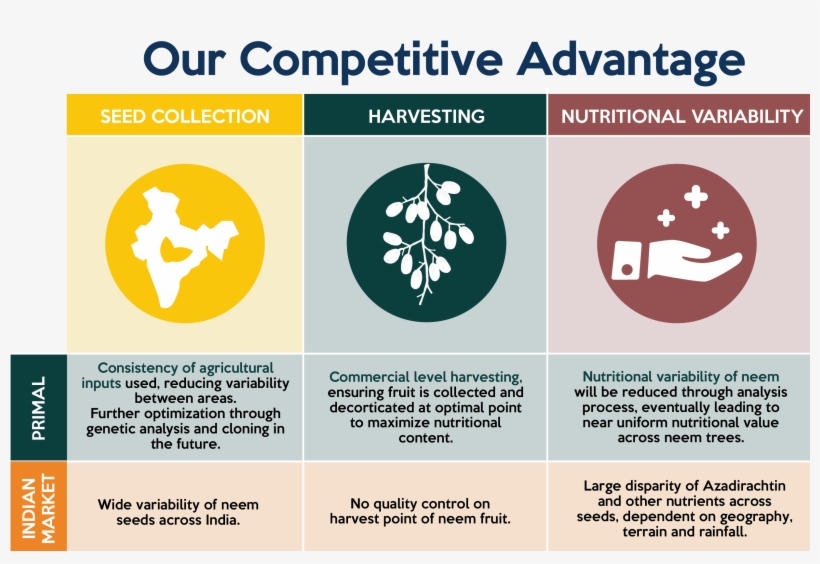 Our Competitive Advantage

| | SEED COLLECTION | HARVESTING | NUTRITIONAL VARIABILITY |
|---|---|---|---|
| PRIMAL | Consistency of agricultural inputs used, reducing variability between areas. Further optimization through genetic analysis and cloning in the future. | Commercial level harvesting, ensuring fruit is collected and decorticated at optimal point to maximize nutritional content. | Nutritional variability of neem will be reduced through analysis process, eventually leading to near uniform nutritional value across neem trees. |
| INDIAN MARKET | Wide variability of neem seeds across India. | No quality control on harvest point of neem fruit. | Large disparity of Azadirachtin and other nutrients across seeds, dependent on geography, terrain and rainfall. |